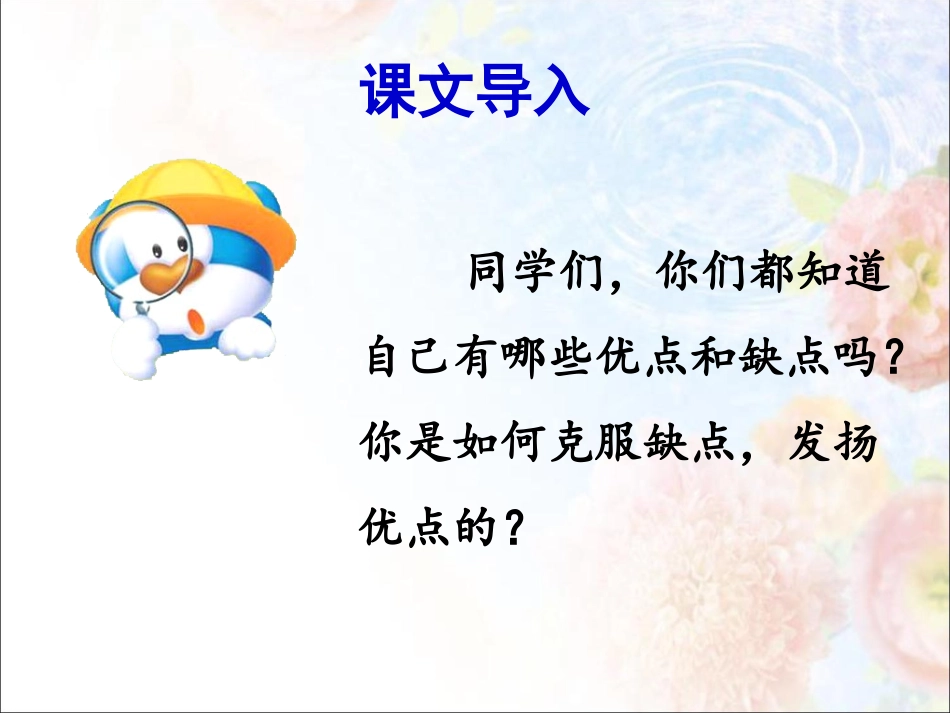 课文导入

同学们，你们都知道自己有哪些优点和缺点吗？你是如何克服缺点，发扬优点的？